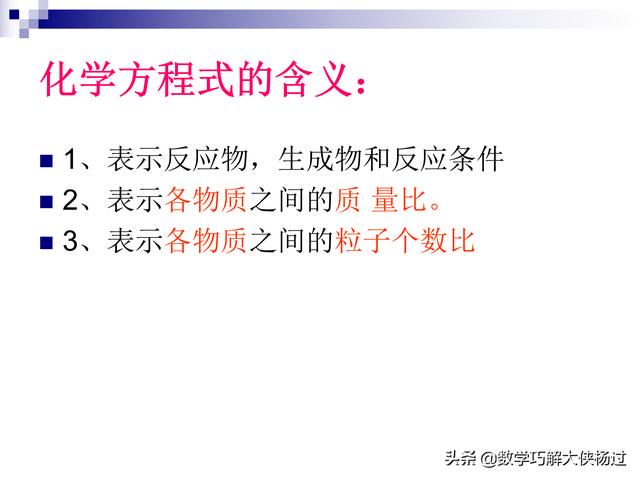 化学方程式的含义：

1、表示反应物，生成物和反应条件

2、表示各物质之间的质 量比。

3、表示各物质之间的粒子个数比

头条 @数学巧解大侠杨过